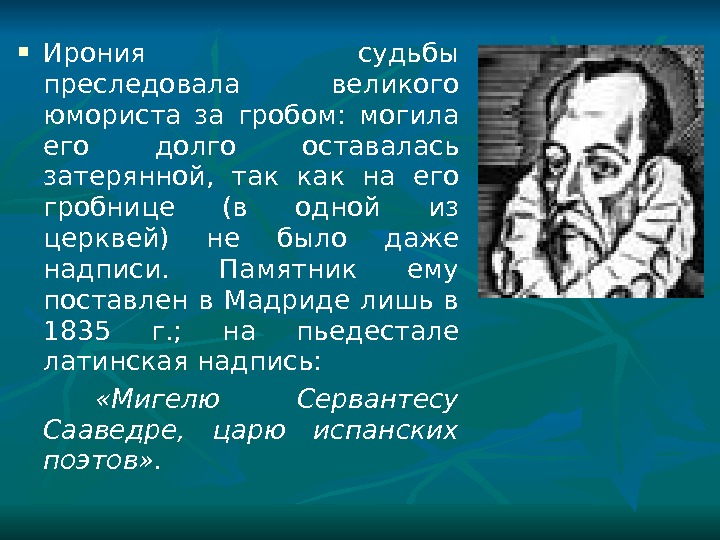 Ирония судьбы преследовала великого юмориста за гробом: могила его долго оставалась затерянной, так как на его гробнице (в одной из церквей) не было даже надписи. Памятник ему поставлен в Мадриде лишь в 1835 г.; на пьедестале латинская надпись:

«Мигелю Сервантесу Сааведре, царю испанских поэтов».